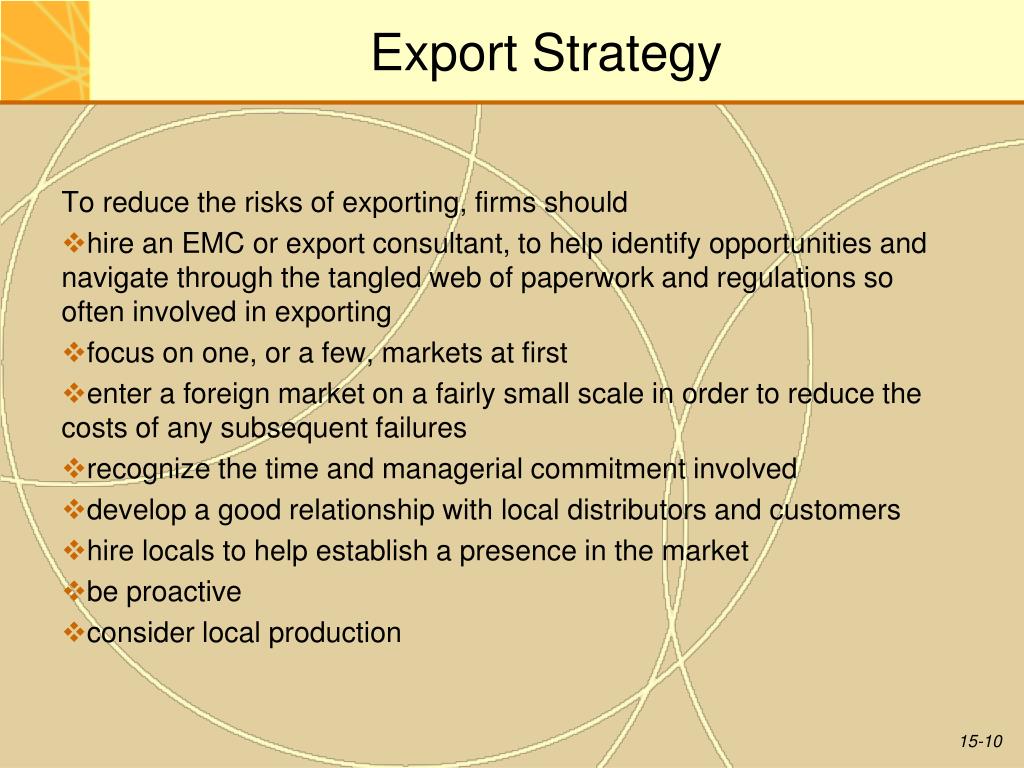 Export Strategy

To reduce the risks of exporting, firms should

❖hire an EMC or export consultant, to help identify opportunities and navigate through the tangled web of paperwork and regulations so often involved in exporting

❖focus on one, or a few, markets at first

❖enter a foreign market on a fairly small scale in order to reduce the costs of any subsequent failures

❖recognize the time and managerial commitment involved

❖develop a good relationship with local distributors and customers

❖hire locals to help establish a presence in the market

❖be proactive

❖consider local production

15-10